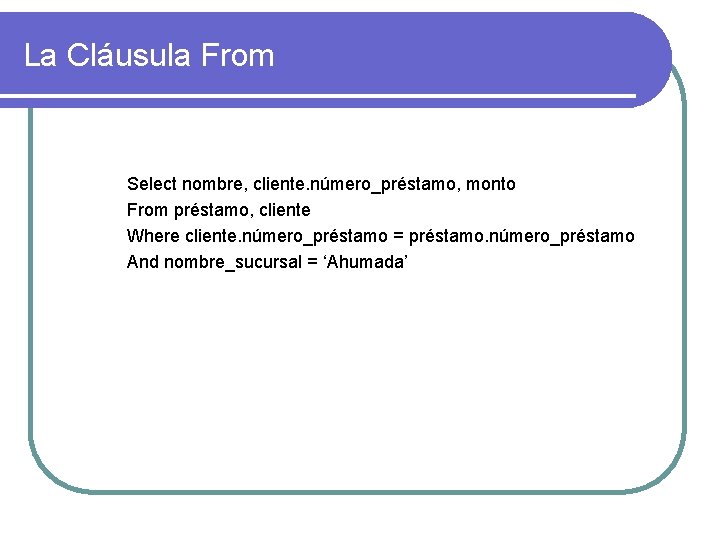 La Cláusula From

Select nombre, cliente.número_préstamo, monto
From préstamo, cliente
Where cliente.número_préstamo = préstamo.número_préstamo
And nombre_sucursal = ‘Ahumada’